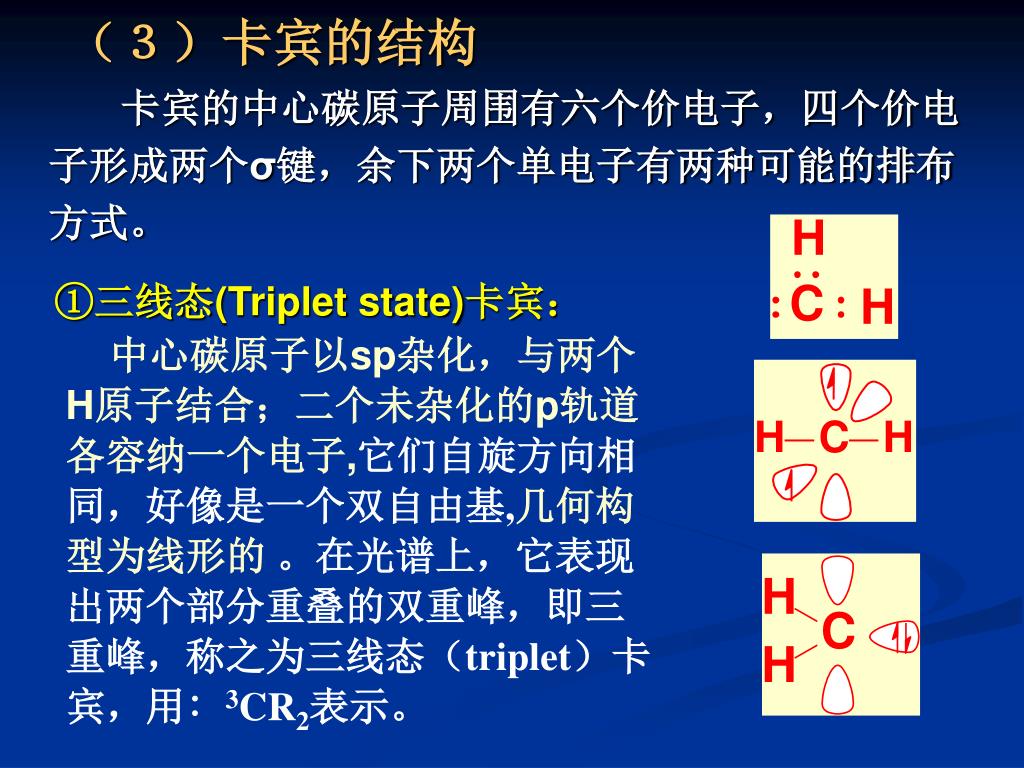 （３）卡宾的结构

卡宾的中心碳原子周围有六个价电子，四个价电子形成两个σ键，余下两个单电子有两种可能的排布方式。

①三线态(Triplet state)卡宾：

中心碳原子以sp杂化，与两个H原子结合；二个未杂化的p轨道各容纳一个电子,它们自旋方向相同，好像是一个双自由基,几何构型为线形的 。在光谱上，它表现出两个部分重叠的双重峰，即三重峰，称之为三线态（triplet）卡宾，用：$^3CR_2$表示。

H
:C: H

H—C—H

H
C
H